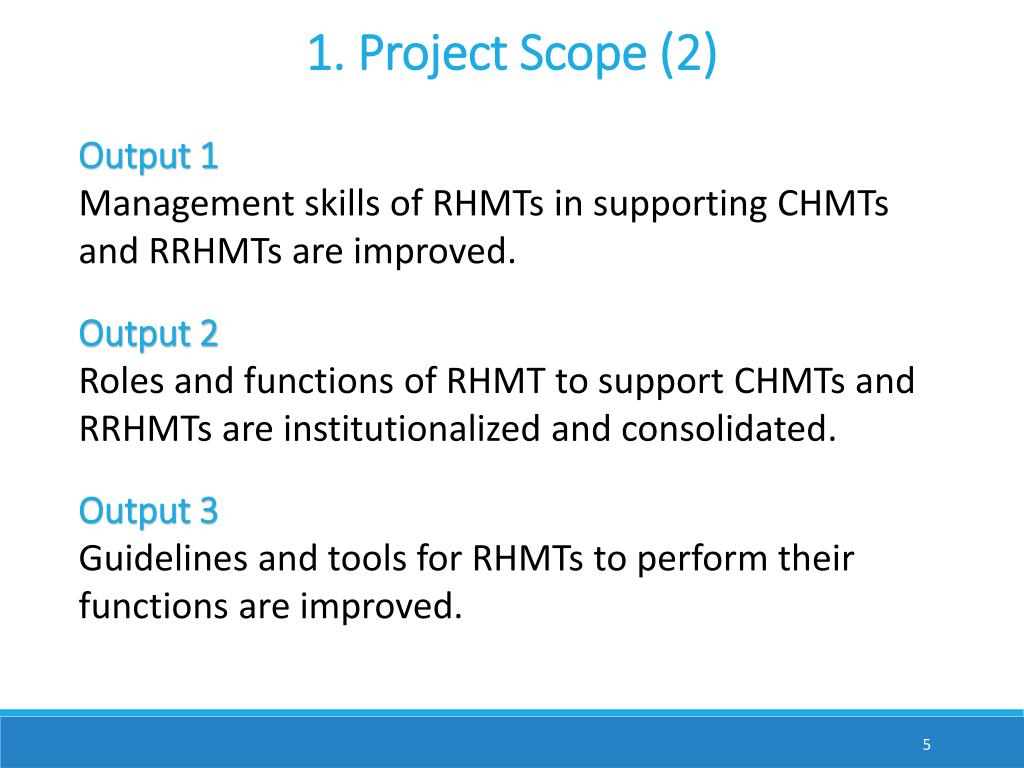 1. Project Scope (2)

Output 1
Management skills of RHMTs in supporting CHMTs and RRHMTs are improved.

Output 2
Roles and functions of RHMT to support CHMTs and RRHMTs are institutionalized and consolidated.

Output 3
Guidelines and tools for RHMTs to perform their functions are improved.

5